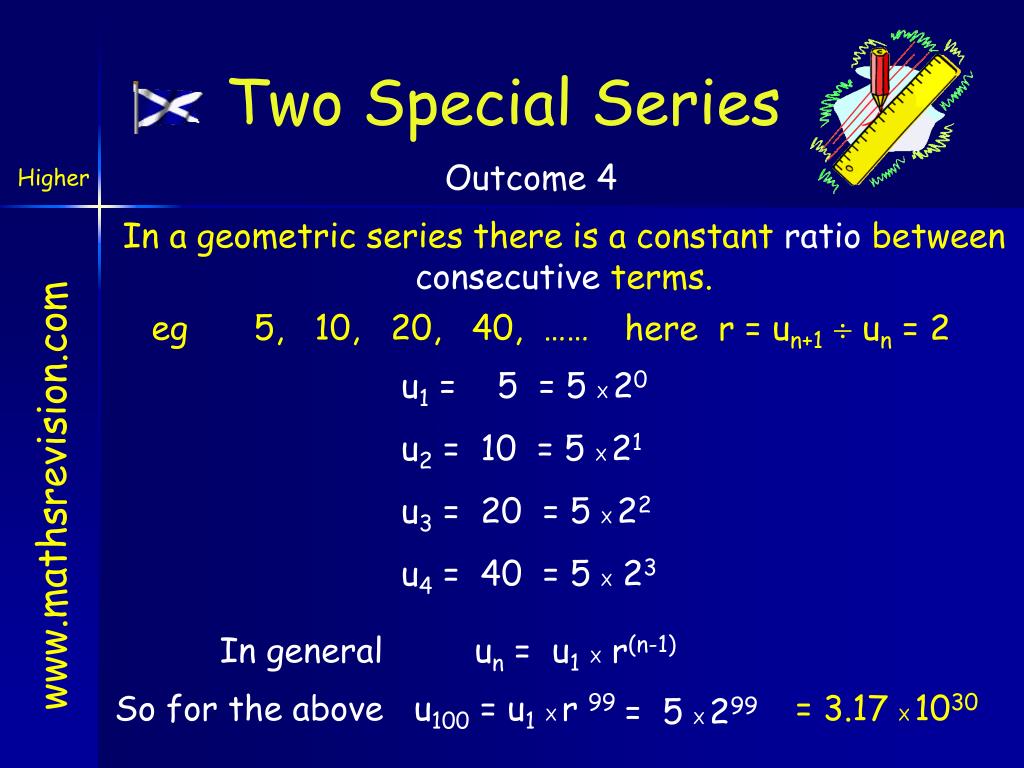 Two Special Series

Higher

Outcome 4

www.mathsrevision.com

In a geometric series there is a constant ratio between consecutive terms.

eg 5, 10, 20, 40, …… here $r = u_{n+1} \div u_n = 2$

$u_1 = 5 = 5 \times 2^0$

$u_2 = 10 = 5 \times 2^1$

$u_3 = 20 = 5 \times 2^2$

$u_4 = 40 = 5 \times 2^3$

In general $u_n = u_1 \times r^{(n-1)}$

So for the above $u_{100} = u_1 \times r^{99} = 5 \times 2^{99}$ $= 3.17 \times 10^{30}$